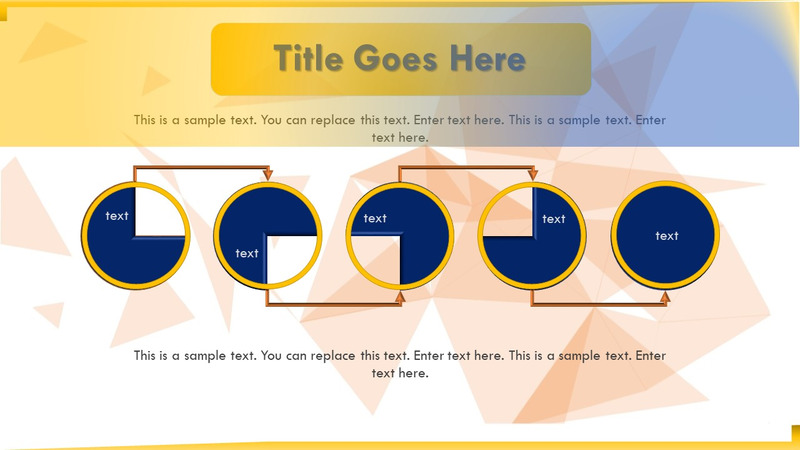 Title Goes Here

This is a sample text. You can replace this text. Enter text here. This is a sample text. Enter text here.

text

text

text

text

text

This is a sample text. You can replace this text. Enter text here. This is a sample text. Enter text here.